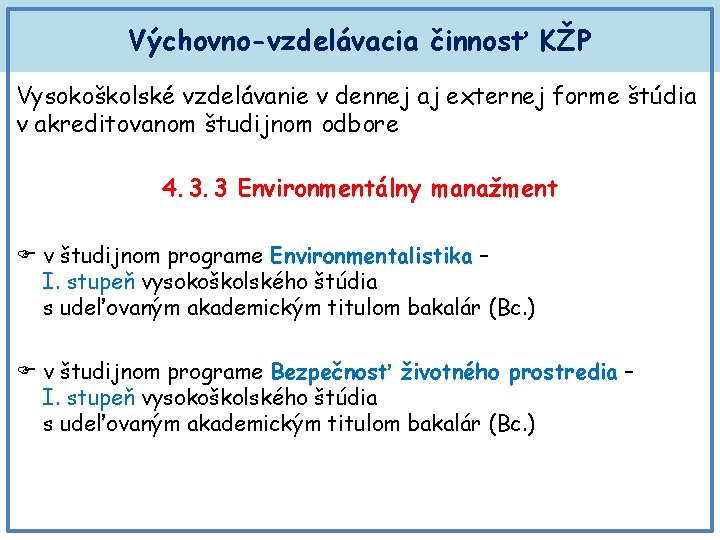 Výchovno-vzdelávacia činnosť KŽP

Vysokoškolské vzdelávanie v dennej aj externej forme štúdia v akreditovanom študijnom odbore

4. 3. 3 Environmentálny manažment

☞ v študijnom programe Environmentalistika – I. stupeň vysokoškolského štúdia s udeľovaným akademickým titulom bakalár (Bc.)

☞ v študijnom programe Bezpečnosť životného prostredia – I. stupeň vysokoškolského štúdia s udeľovaným akademickým titulom bakalár (Bc.)